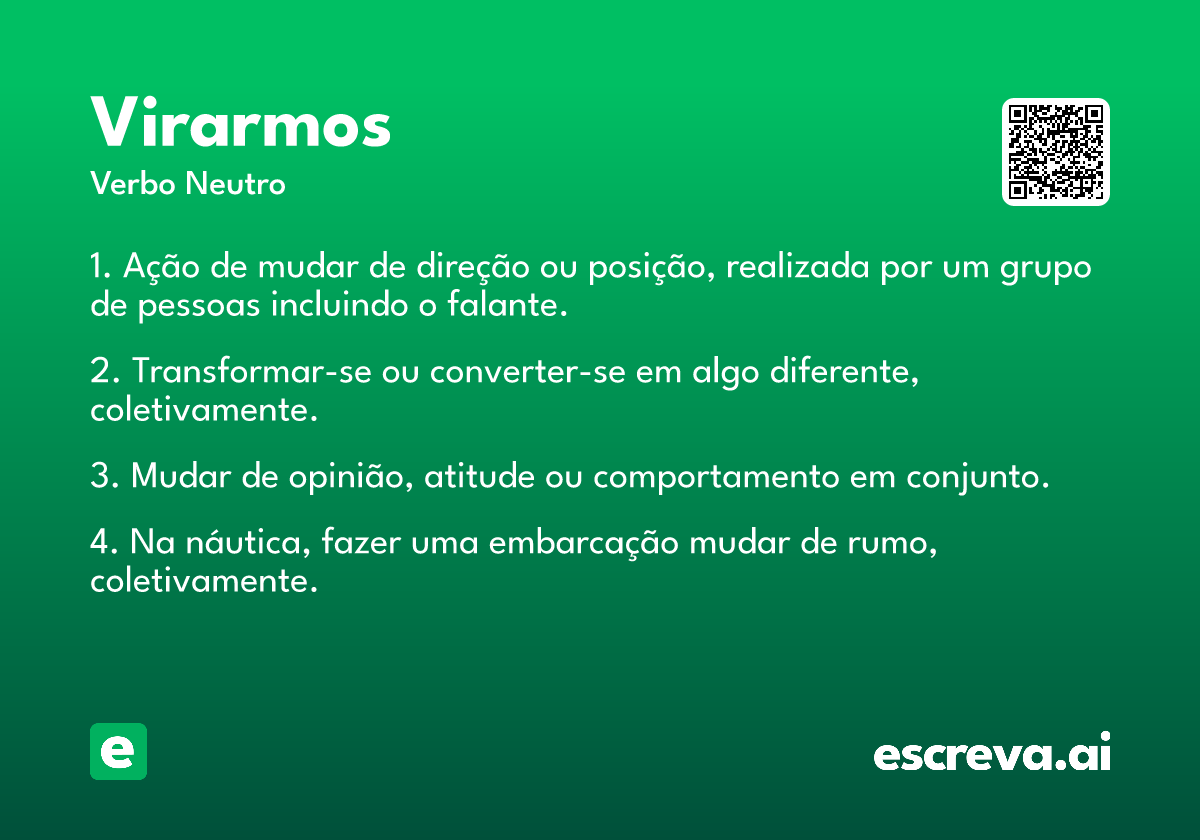 Virarmos

Verbo Neutro

1. Ação de mudar de direção ou posição, realizada por um grupo de pessoas incluindo o falante.

2. Transformar-se ou converter-se em algo diferente, coletivamente.

3. Mudar de opinião, atitude ou comportamento em conjunto.

4. Na náutica, fazer uma embarcação mudar de rumo, coletivamente.

e

escreva.ai